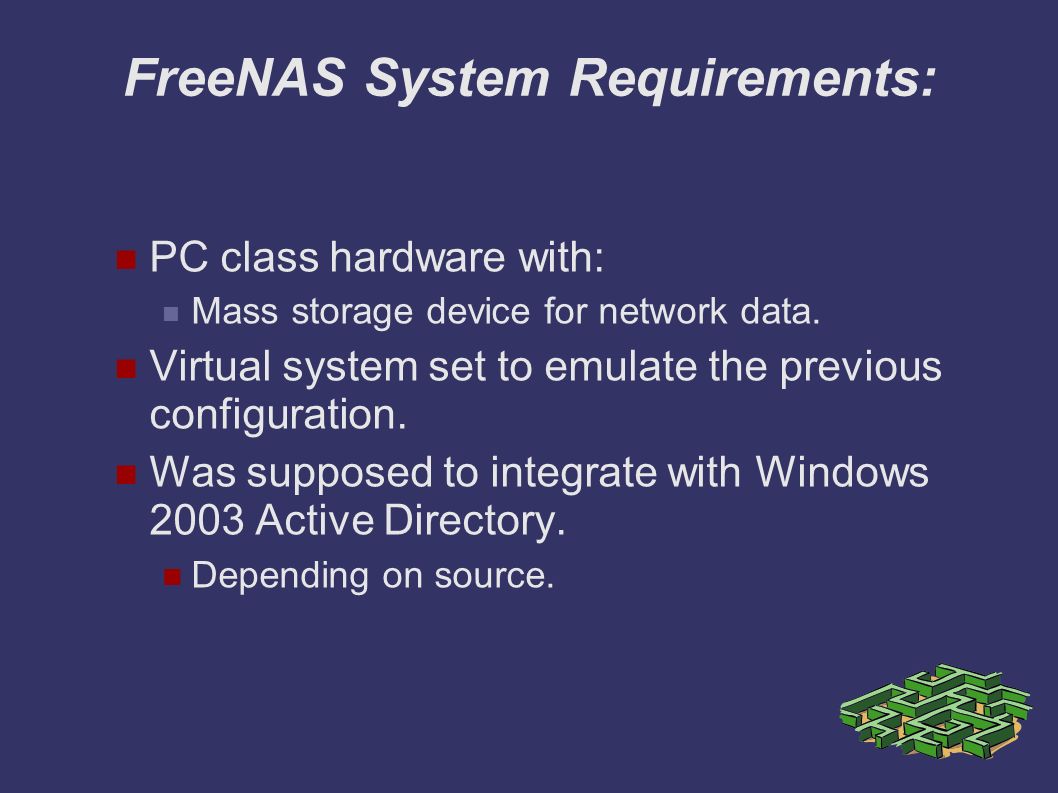 FreeNAS System Requirements:

PC class hardware with:

Mass storage device for network data.

Virtual system set to emulate the previous configuration.

Was supposed to integrate with Windows 2003 Active Directory.

Depending on source.